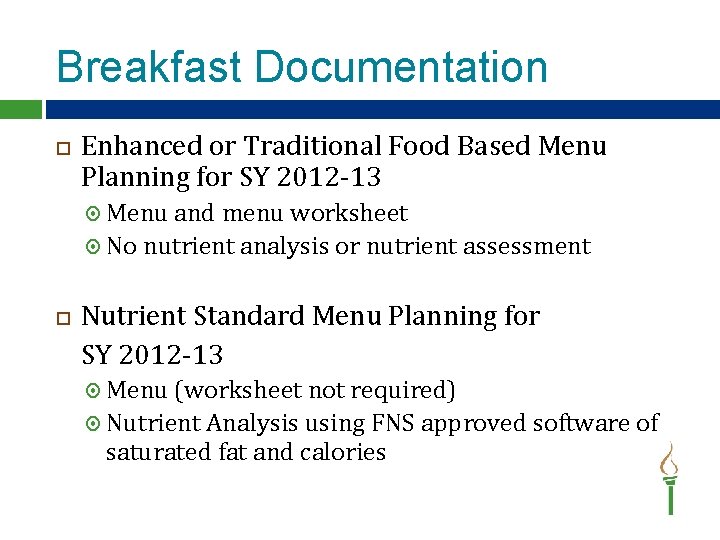 Breakfast Documentation

Enhanced or Traditional Food Based Menu Planning for SY 2012-13

Menu and menu worksheet

No nutrient analysis or nutrient assessment

Nutrient Standard Menu Planning for SY 2012-13

Menu (worksheet not required)

Nutrient Analysis using FNS approved software of saturated fat and calories